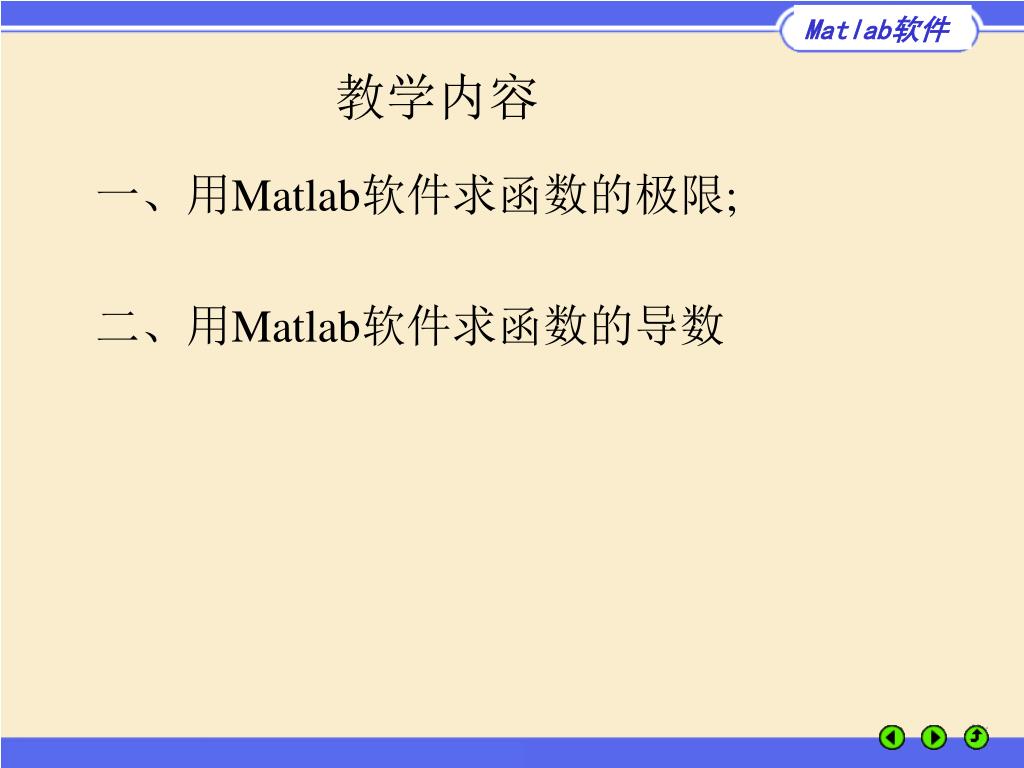 Matlab软件

教学内容

一、用Matlab软件求函数的极限;

二、用Matlab软件求函数的导数